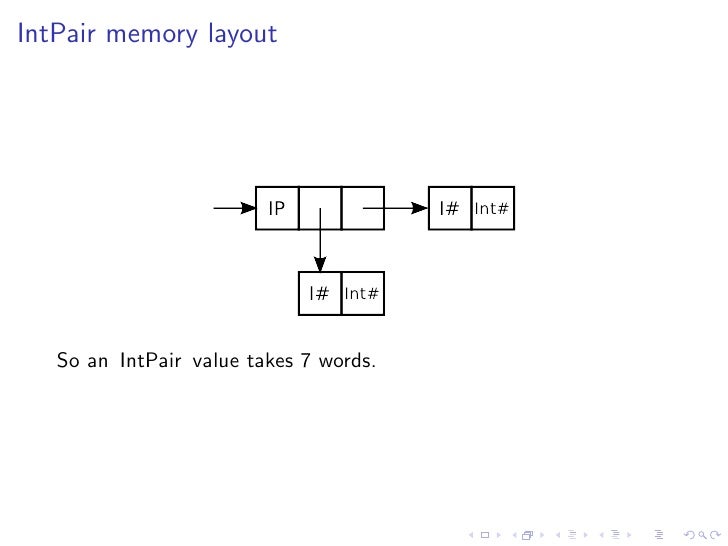 IntPair memory layout

IP

I#

Int#

I#

Int#

So an IntPair value takes 7 words.